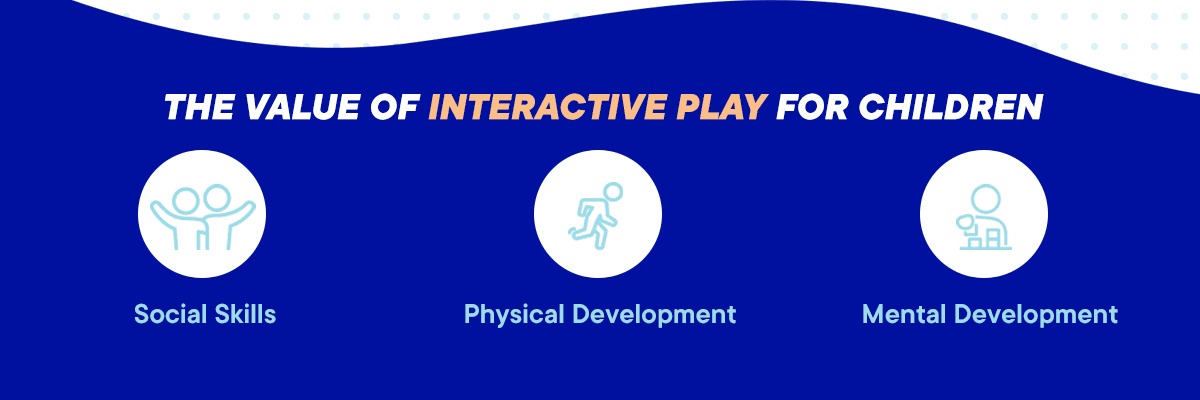 THE VALUE OF INTERACTIVE PLAY FOR CHILDREN

Social Skills

Physical Development

Mental Development